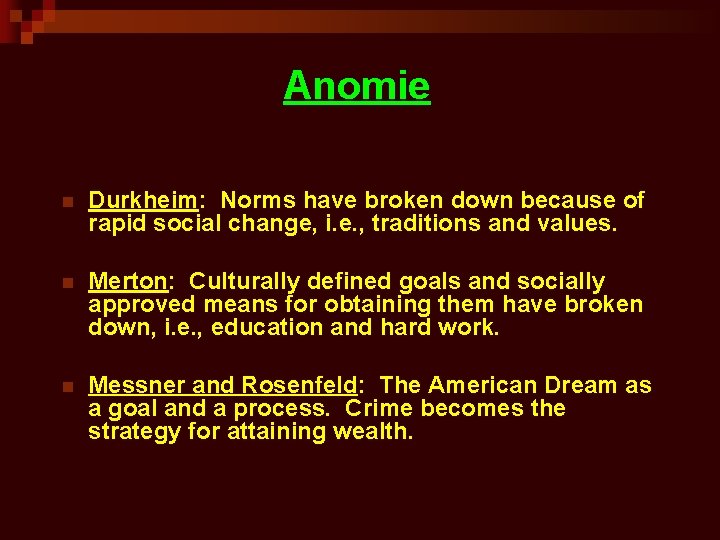 Anomie

Durkheim: Norms have broken down because of rapid social change, i.e., traditions and values.

Merton: Culturally defined goals and socially approved means for obtaining them have broken down, i.e., education and hard work.

Messner and Rosenfeld: The American Dream as a goal and a process. Crime becomes the strategy for attaining wealth.